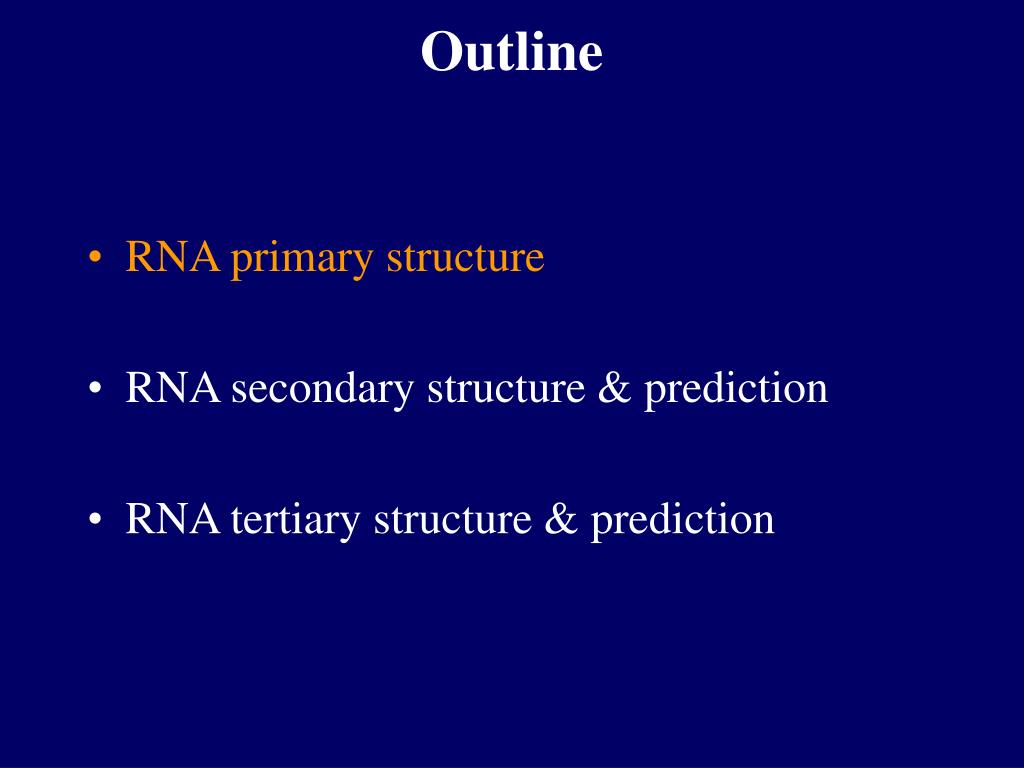 Outline

• RNA primary structure

• RNA secondary structure & prediction

• RNA tertiary structure & prediction